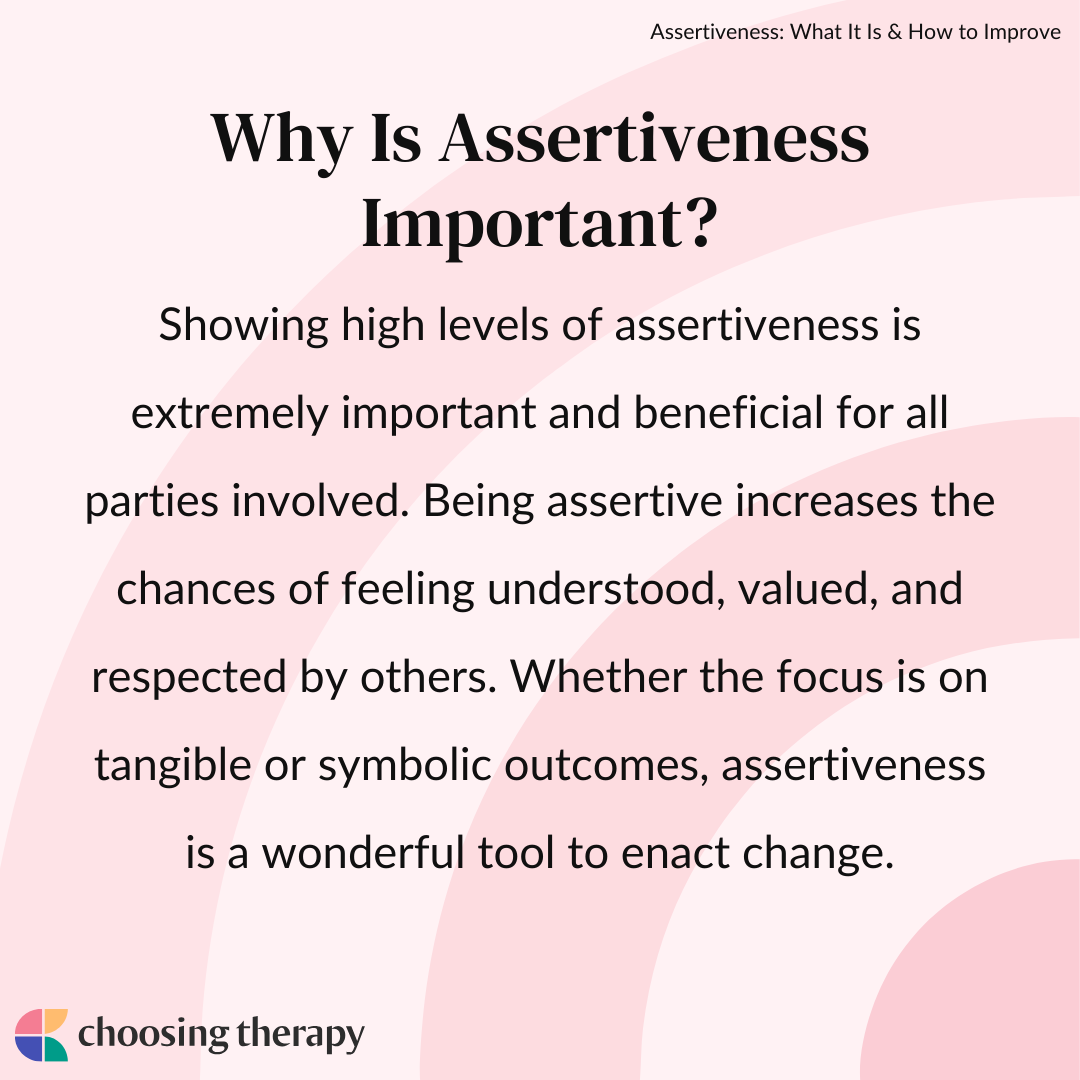 Assertiveness: What It Is & How to Improve

Why Is Assertiveness Important?

Showing high levels of assertiveness is extremely important and beneficial for all parties involved. Being assertive increases the chances of feeling understood, valued, and respected by others. Whether the focus is on tangible or symbolic outcomes, assertiveness is a wonderful tool to enact change.

choosing therapy